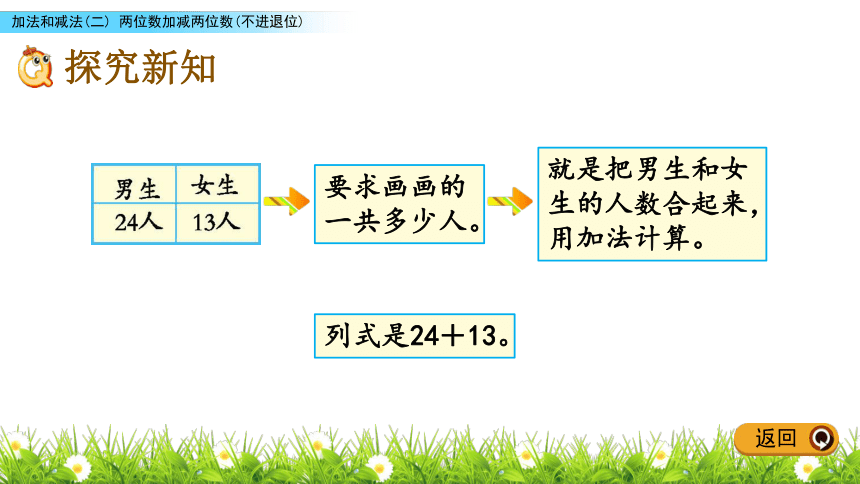 加法和减法（二） 两位数加减两位数（不进退位）

探究新知

| 男生 | 女生 |
|---|---|
| 24人 | 13人 |

要求画画的一共多少人。

就是把男生和女生的人数合起来，用加法计算。

列式是24＋13。

返回